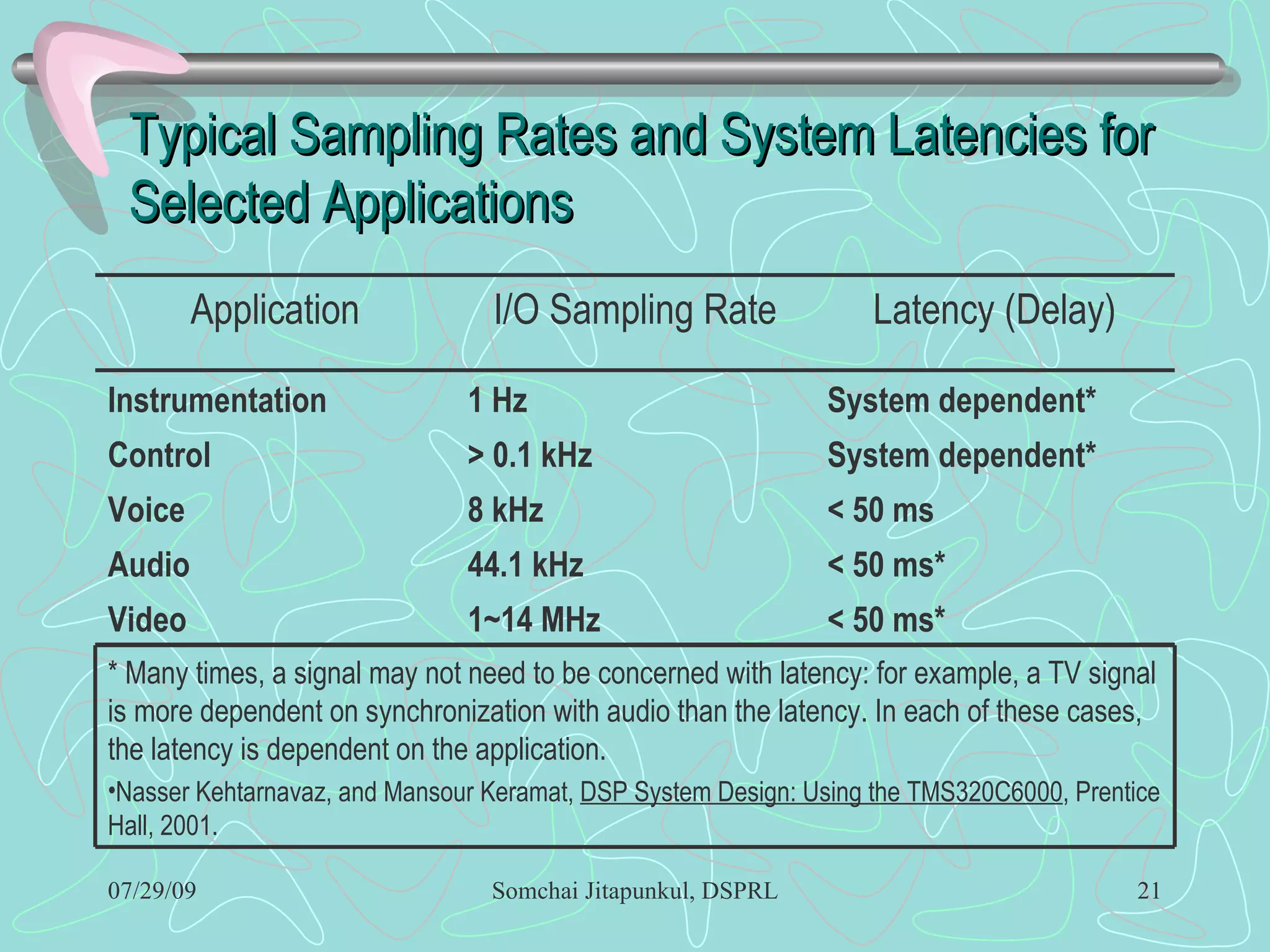 Typical Sampling Rates and System Latencies for Selected Applications

| Application | I/O Sampling Rate | Latency (Delay) |
|---|---|---|
| Instrumentation | 1 Hz | System dependent* |
| Control | > 0.1 kHz | System dependent* |
| Voice | 8 kHz | < 50 ms |
| Audio | 44.1 kHz | < 50 ms* |
| Video | 1~14 MHz | < 50 ms* |

* Many times, a signal may not need to be concerned with latency: for example, a TV signal is more dependent on synchronization with audio than the latency. In each of these cases, the latency is dependent on the application.

•Nasser Kehtarnavaz, and Mansour Keramat, DSP System Design: Using the TMS320C6000, Prentice Hall, 2001.

07/29/09

Somchai Jitapunkul, DSPRL

21